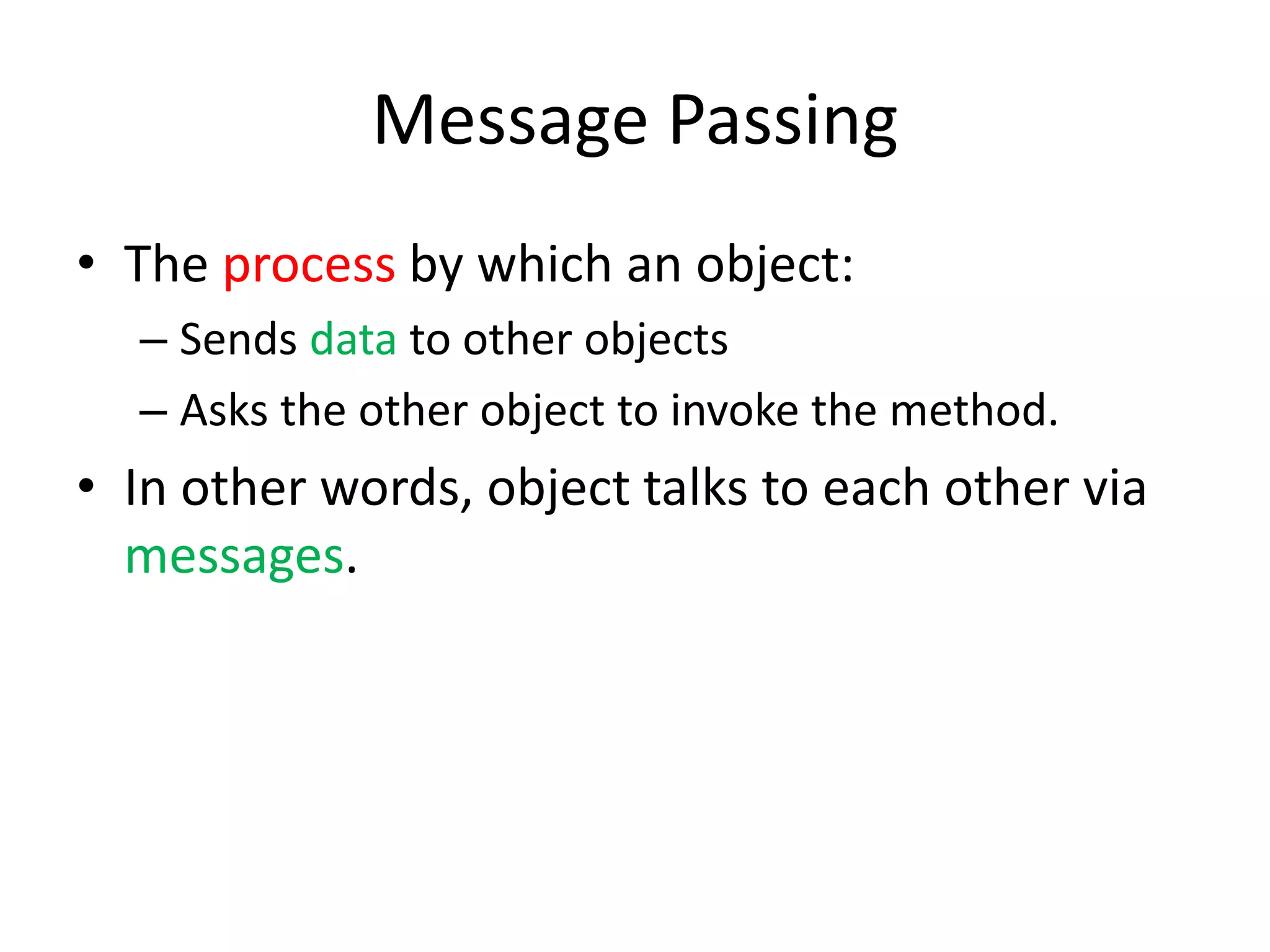 Message Passing

• The process by which an object:
  – Sends data to other objects
  – Asks the other object to invoke the method.
• In other words, object talks to each other via messages.